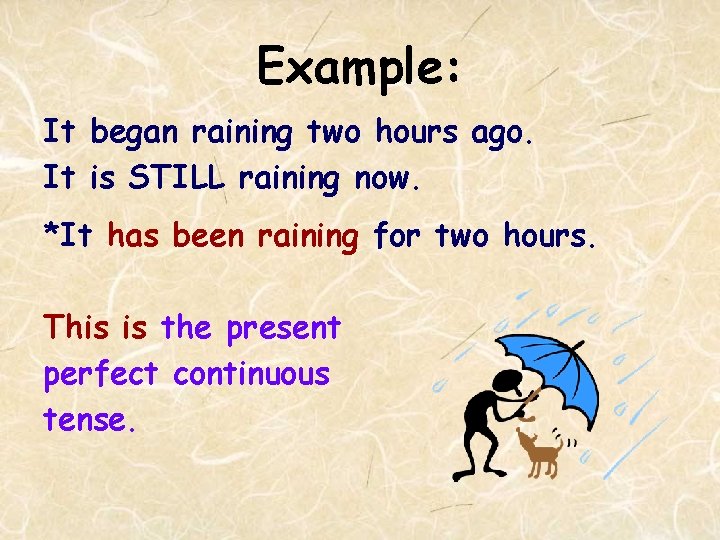 Example:

It began raining two hours ago.
It is STILL raining now.

*It has been raining for two hours.

This is the present perfect continuous tense.